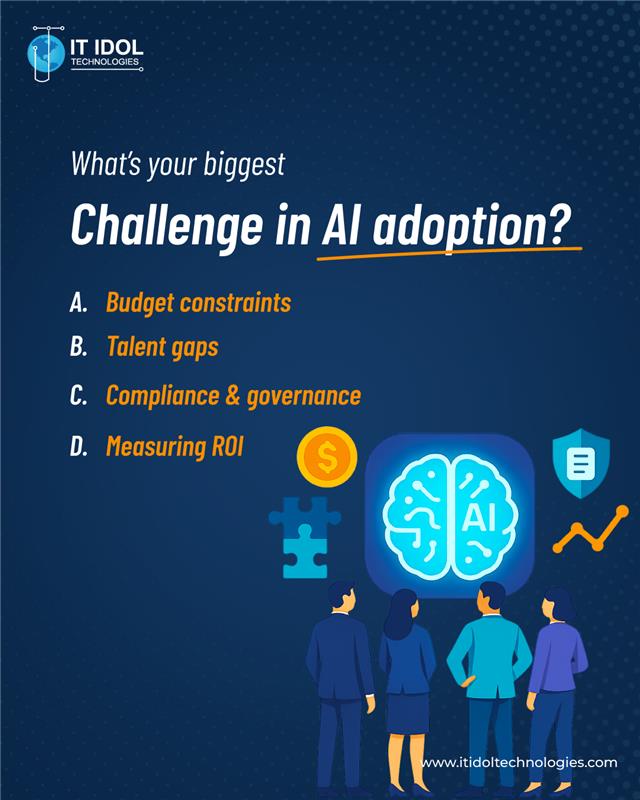 IT IDOL
TECHNOLOGIES

What's your biggest

Challenge in AI adoption?

A. Budget constraints

B. Talent gaps

C. Compliance & governance

D. Measuring ROI

$

AI

www.itidoltechnologies.com